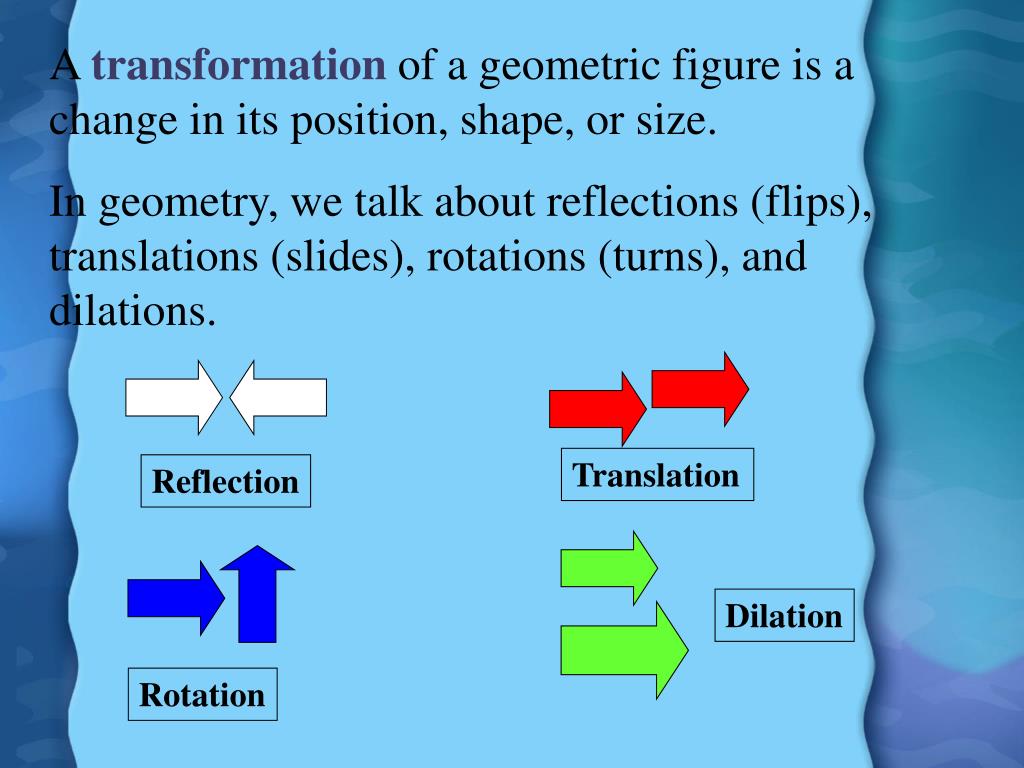 A transformation of a geometric figure is a change in its position, shape, or size.

In geometry, we talk about reflections (flips), translations (slides), rotations (turns), and dilations.

Reflection

Translation

Rotation

Dilation